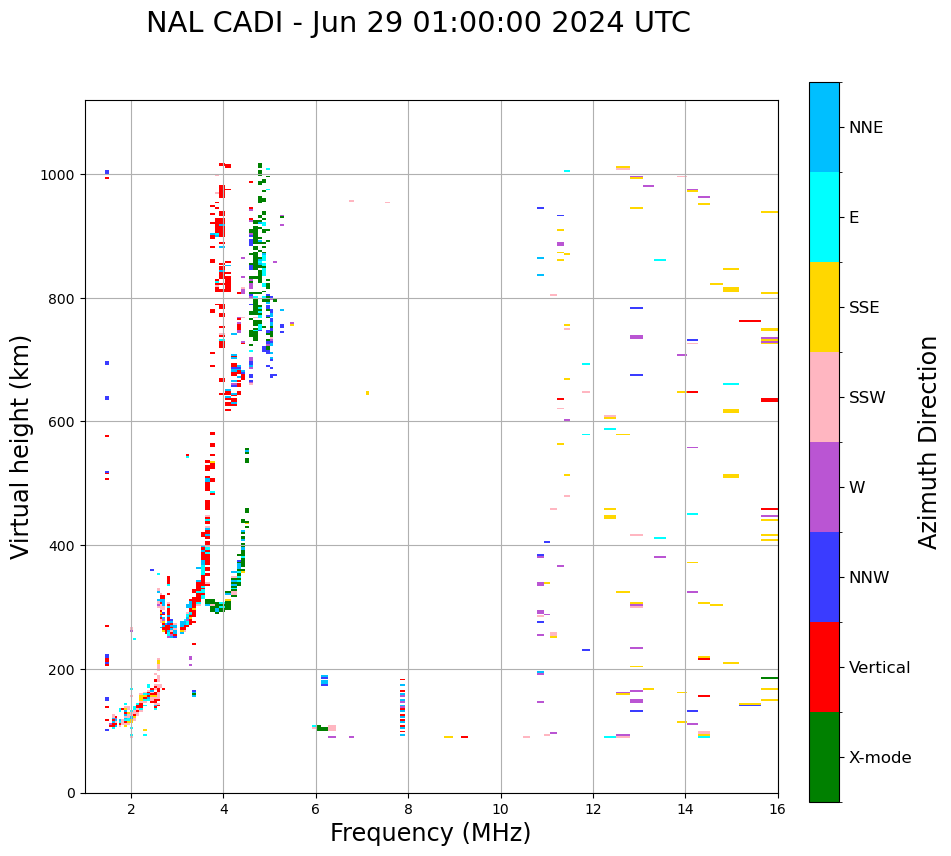 NAL CADI - Jun 29 01:00:00 2024 UTC

Virtual height (km)

1000
800
600
400
200
0

2
4
6
8
10
12
14
16

Frequency (MHz)

NNE
E
SSE
SSW
W
NNW
Vertical
X-mode

Azimuth Direction